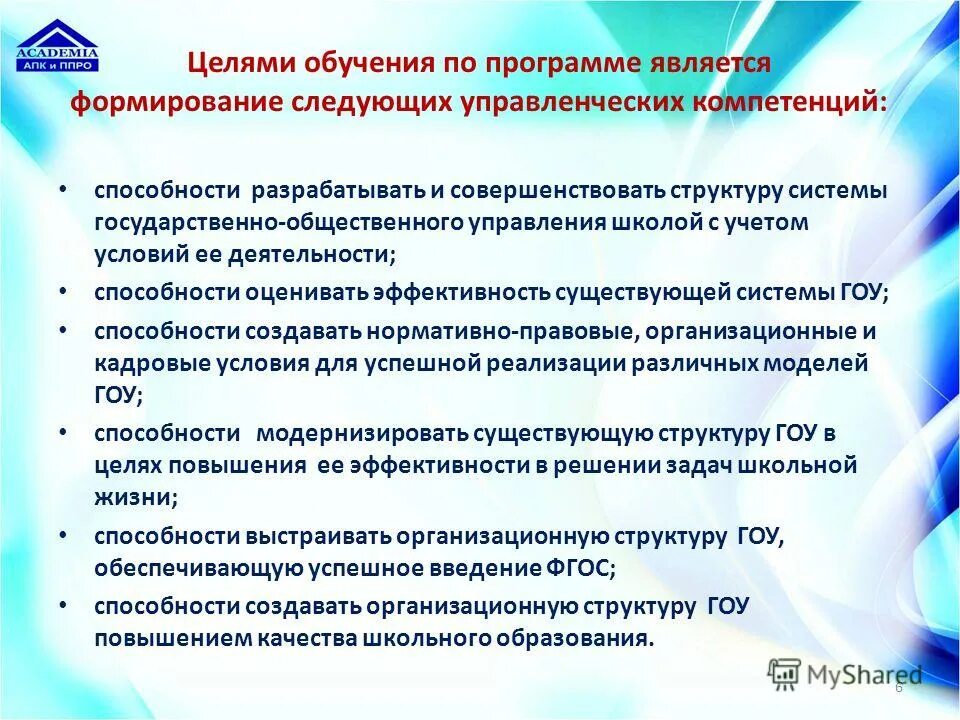 ACADEMIA
АПК и ППРО

Целями обучения по программе является формирование следующих управленческих компетенций:

• способности разрабатывать и совершенствовать структуру системы государственно-общественного управления школой с учетом условий ее деятельности;
• способности оценивать эффективность существующей системы ГОУ;
• способности создавать нормативно-правовые, организационные и кадровые условия для успешной реализации различных моделей ГОУ;
• способности модернизировать существующую структуру ГОУ в целях повышения ее эффективности в решении задач школьной жизни;
• способности выстраивать организационную структуру ГОУ, обеспечивающую успешное введение ФГОС;
• способности создавать организационную структуру ГОУ повышением качества школьного образования.

MyShared
6